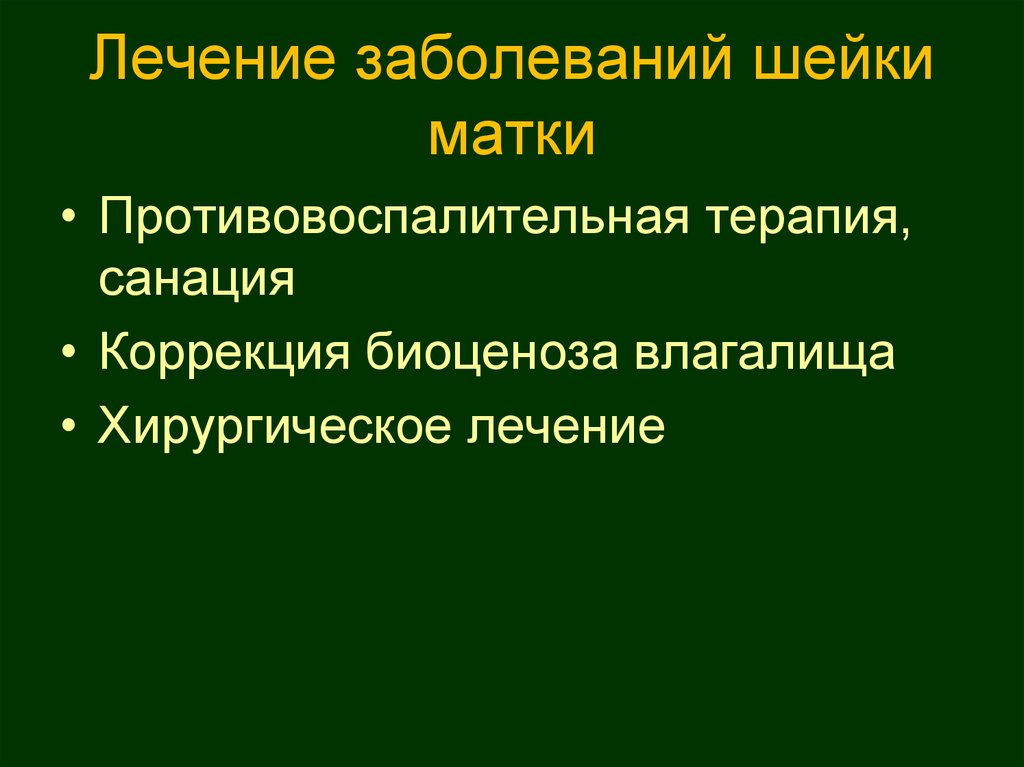 Лечение заболеваний шейки матки

• Противовоспалительная терапия, санация
• Коррекция биоценоза влагалища
• Хирургическое лечение